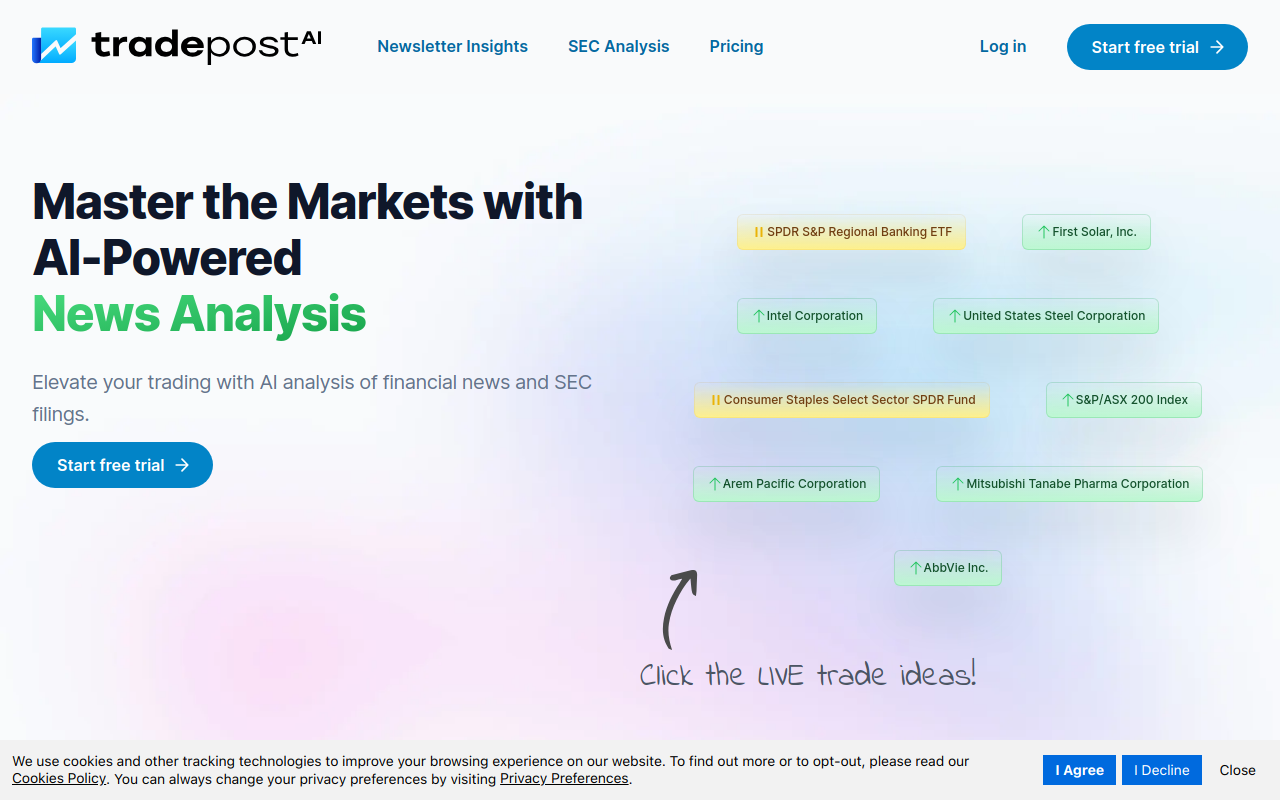 tradepost AI

Newsletter Insights SEC Analysis Pricing

Log in

Start free trial →

Master the Markets with AI-Powered News Analysis

Elevate your trading with AI analysis of financial news and SEC filings.

Start free trial →

SPDR S&P Regional Banking ETF

↑ First Solar, Inc.

↑ Intel Corporation

↑ United States Steel Corporation

Consumer Staples Select Sector SPDR Fund

↑ S&P/ASX 200 Index

↑ Arem Pacific Corporation

↑ Mitsubishi Tanabe Pharma Corporation

↑ AbbVie Inc.

Click the LIVE trade ideas!

We use cookies and other tracking technologies to improve your browsing experience on our website. To find out more or to opt-out, please read our Cookies Policy. You can always change your privacy preferences by visiting Privacy Preferences.

I Agree I Decline Close